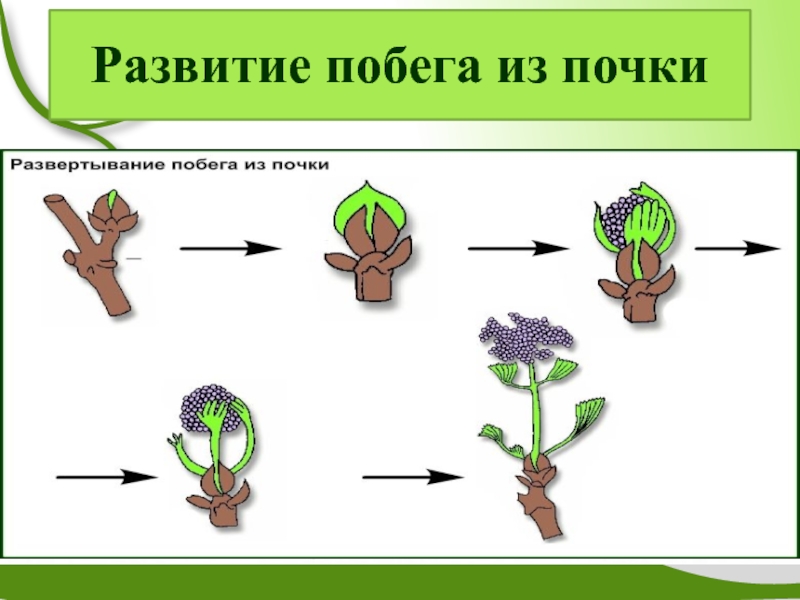 Развитие побега из почки

Развертывание побега из почки